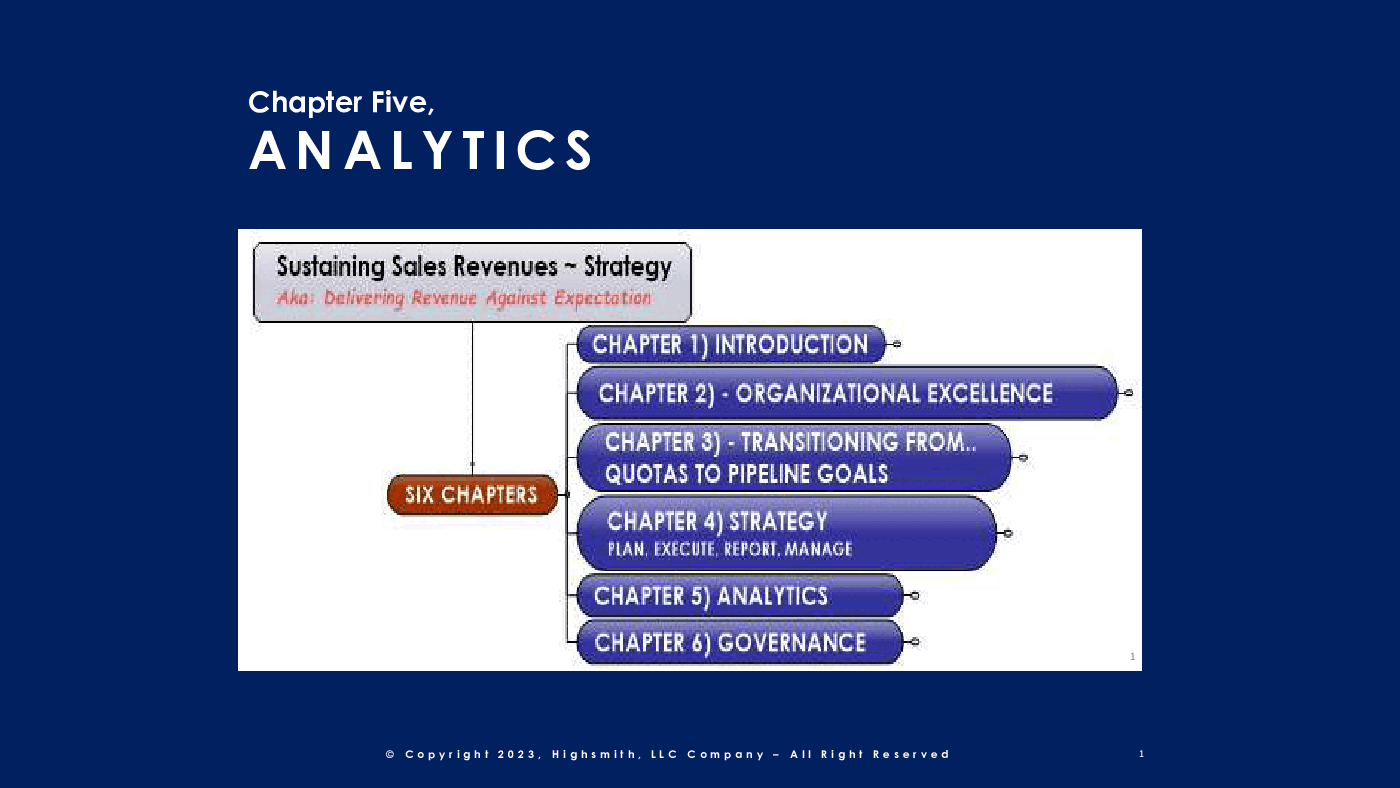 Chapter Five,
ANALYTICS

Sustaining Sales Revenues ~ Strategy
Aka: Delivering Revenue Against Expectation

SIX CHAPTERS

CHAPTER 1) INTRODUCTION

CHAPTER 2) - ORGANIZATIONAL EXCELLENCE

CHAPTER 3) - TRANSITIONING FROM.. QUOTAS TO PIPELINE GOALS

CHAPTER 4) STRATEGY
PLAN, EXECUTE, REPORT, MANAGE

CHAPTER 5) ANALYTICS

CHAPTER 6) GOVERNANCE

1

© Copyright 2023, Highsmith, LLC Company – All Right Reserved

1